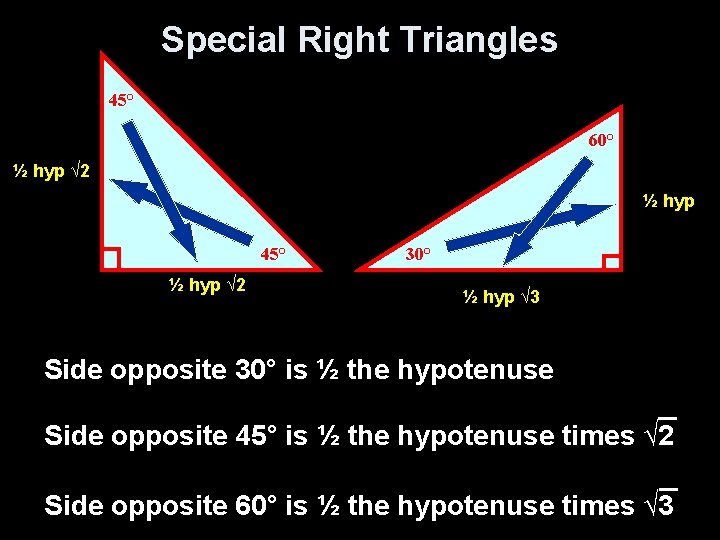 Special Right Triangles

45°

½ hyp $\sqrt{2}$

45°

½ hyp $\sqrt{2}$

60°

½ hyp

30°

½ hyp $\sqrt{3}$

Side opposite 30° is ½ the hypotenuse

Side opposite 45° is ½ the hypotenuse times $\sqrt{2}$

Side opposite 60° is ½ the hypotenuse times $\sqrt{3}$